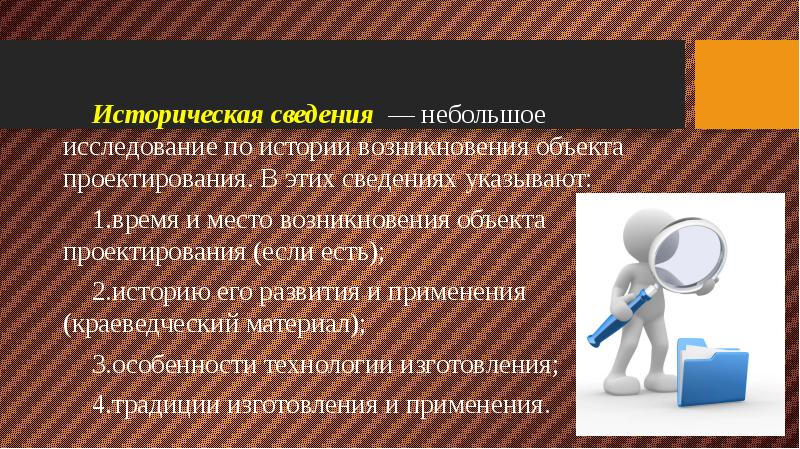 Историческая сведения — небольшое исследование по истории возникновения объекта проектирования. В этих сведениях указывают:

1.время и место возникновения объекта проектирования (если есть);

2.историю его развития и применения (краеведческий материал);

3.особенности технологии изготовления;

4.традиции изготовления и применения.